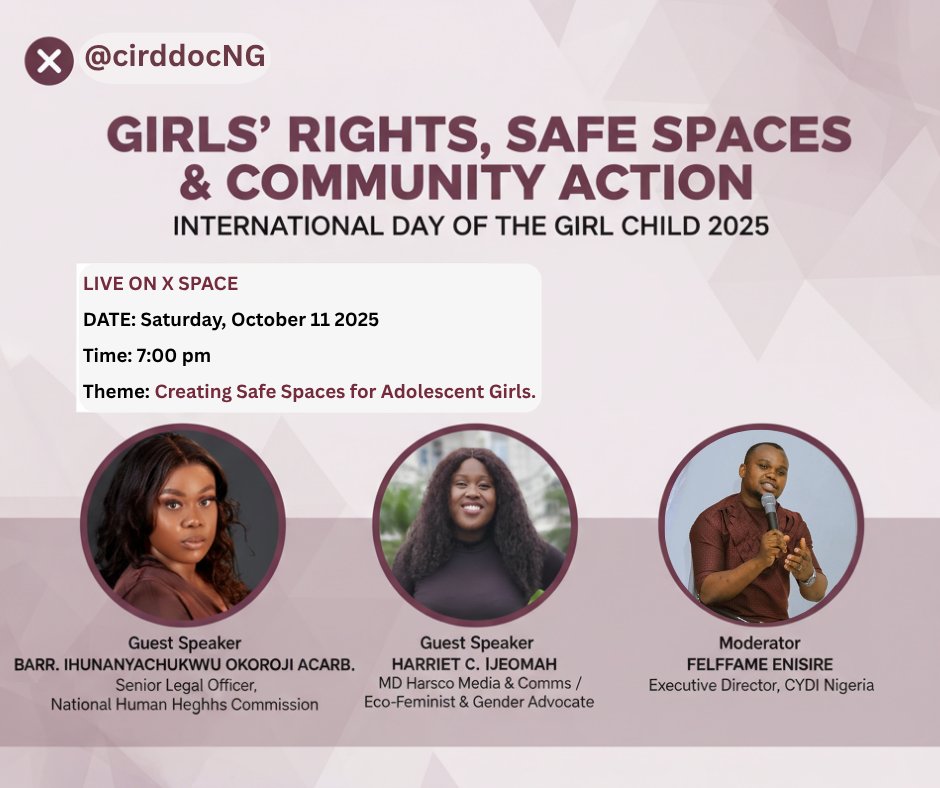 @cirddocNG

GIRLS' RIGHTS, SAFE SPACES & COMMUNITY ACTION

INTERNATIONAL DAY OF THE GIRL CHILD 2025

LIVE ON X SPACE

DATE: Saturday, October 11 2025

Time: 7:00 pm

Theme: Creating Safe Spaces for Adolescent Girls.

Guest Speaker
BARR. IHUNANYACHUKWU OKOROJI ACARB.
Senior Legal Officer,
National Human Heghhs Commission

Guest Speaker
HARRIET C. IJEOMAH
MD Harsco Media & Comms /
Eco-Feminist & Gender Advocate

Moderator
FELFFAME ENISIRE
Executive Director, CYDI Nigeria